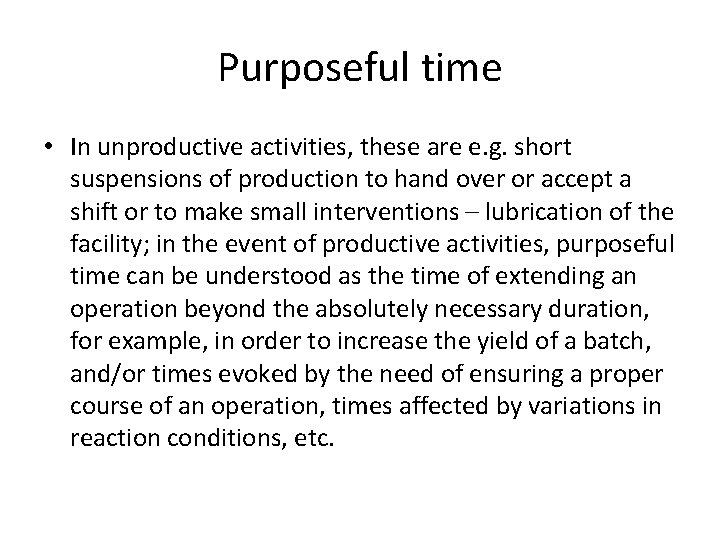 Purposeful time

• In unproductive activities, these are e.g. short suspensions of production to hand over or accept a shift or to make small interventions – lubrication of the facility; in the event of productive activities, purposeful time can be understood as the time of extending an operation beyond the absolutely necessary duration, for example, in order to increase the yield of a batch, and/or times evoked by the need of ensuring a proper course of an operation, times affected by variations in reaction conditions, etc.